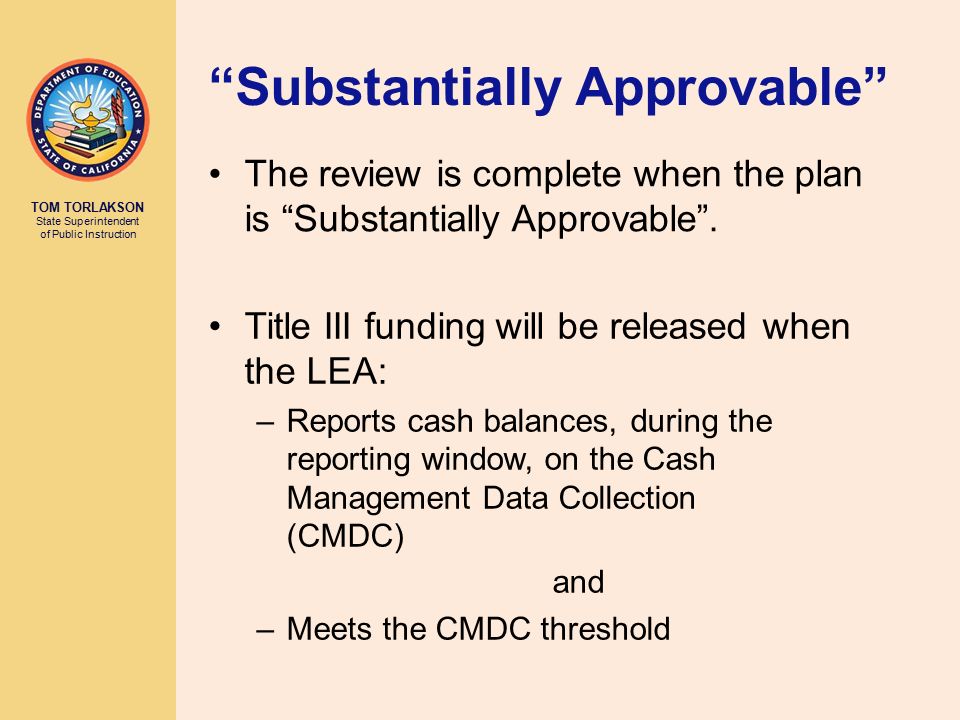 DEPARTMENT OF EDUCATION
STATE OF CALIFORNIA

TOM TORLAKSON
State Superintendent of Public Instruction

“Substantially Approvable”

• The review is complete when the plan is “Substantially Approvable”.

• Title III funding will be released when the LEA:
– Reports cash balances, during the reporting window, on the Cash Management Data Collection (CMDC)
and
– Meets the CMDC threshold